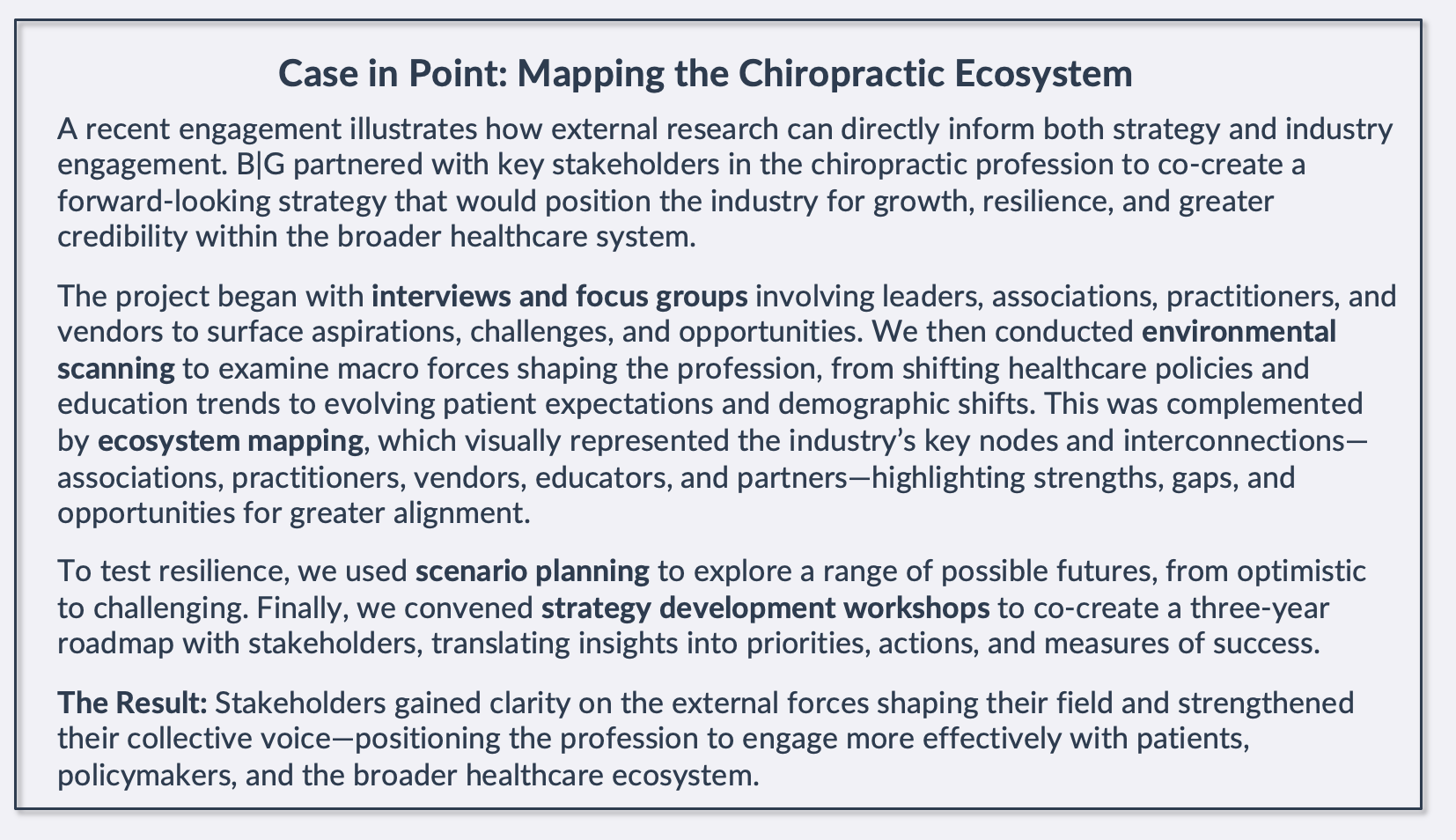 Case in Point: Mapping the Chiropractic Ecosystem

A recent engagement illustrates how external research can directly inform both strategy and industry engagement. B|G partnered with key stakeholders in the chiropractic profession to co-create a forward-looking strategy that would position the industry for growth, resilience, and greater credibility within the broader healthcare system.

The project began with interviews and focus groups involving leaders, associations, practitioners, and vendors to surface aspirations, challenges, and opportunities. We then conducted environmental scanning to examine macro forces shaping the profession, from shifting healthcare policies and education trends to evolving patient expectations and demographic shifts. This was complemented by ecosystem mapping, which visually represented the industry's key nodes and interconnections—associations, practitioners, vendors, educators, and partners—highlighting strengths, gaps, and opportunities for greater alignment.

To test resilience, we used scenario planning to explore a range of possible futures, from optimistic to challenging. Finally, we convened strategy development workshops to co-create a three-year roadmap with stakeholders, translating insights into priorities, actions, and measures of success.

The Result: Stakeholders gained clarity on the external forces shaping their field and strengthened their collective voice—positioning the profession to engage more effectively with patients, policymakers, and the broader healthcare ecosystem.